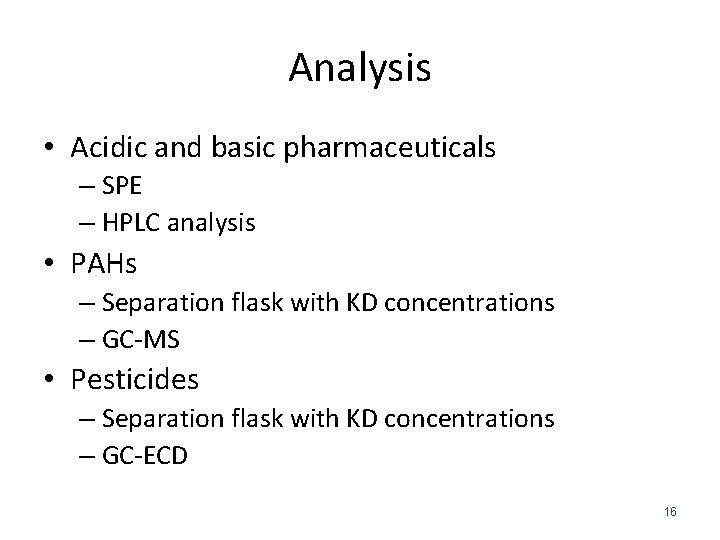 Analysis

• Acidic and basic pharmaceuticals
– SPE
– HPLC analysis
• PAHs
– Separation flask with KD concentrations
– GC-MS
• Pesticides
– Separation flask with KD concentrations
– GC-ECD

16